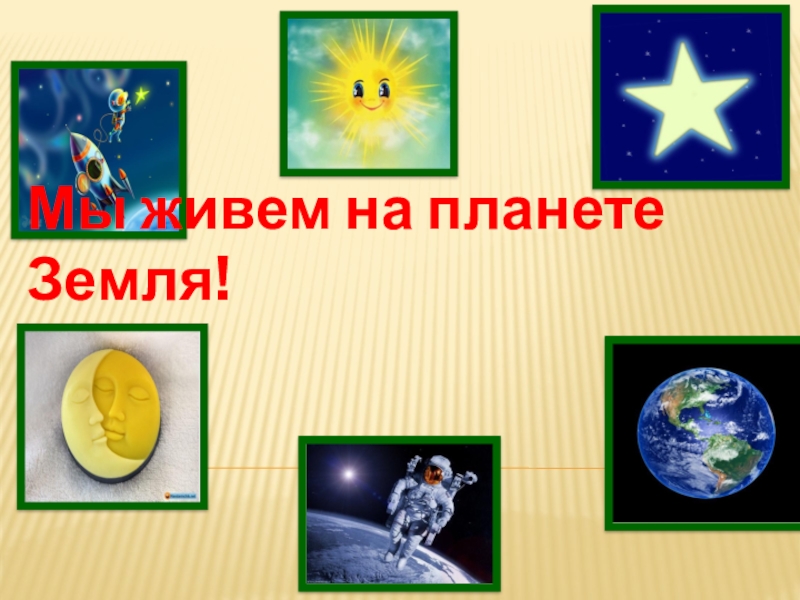 Мы живем на планете Земля!